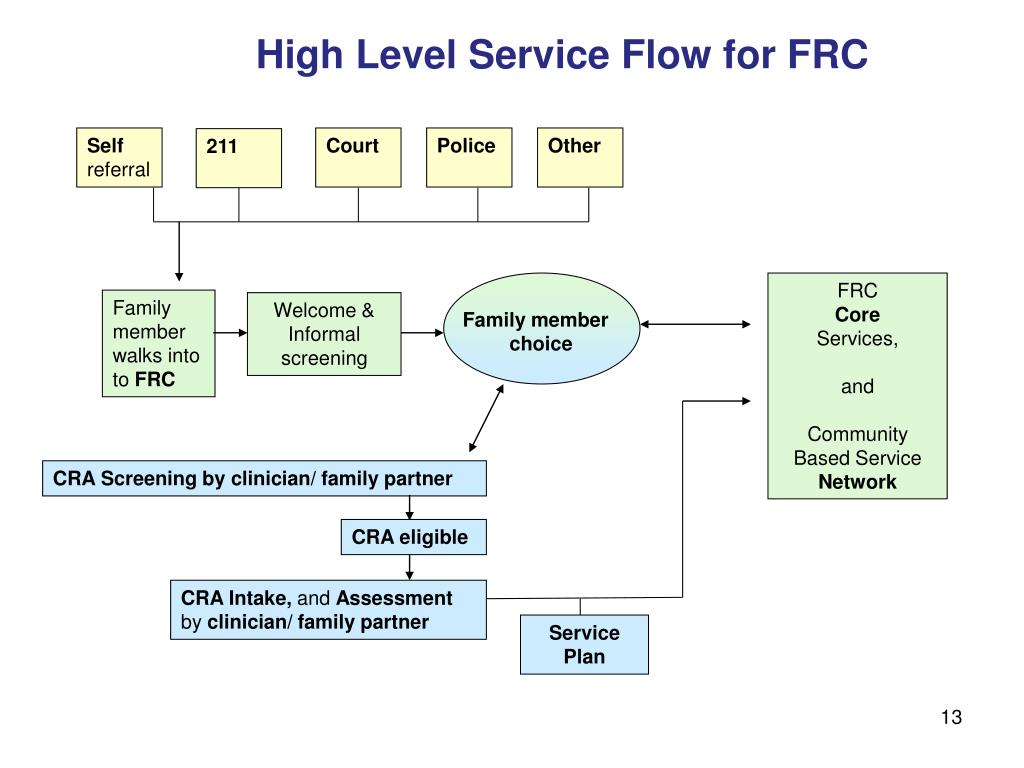 High Level Service Flow for FRC

Self referral

211

Court

Police

Other

Family member walks into to FRC

Welcome & Informal screening

Family member choice

FRC Core Services,

and

Community Based Service Network

CRA Screening by clinician/ family partner

CRA eligible

CRA Intake, and Assessment by clinician/ family partner

Service Plan

13